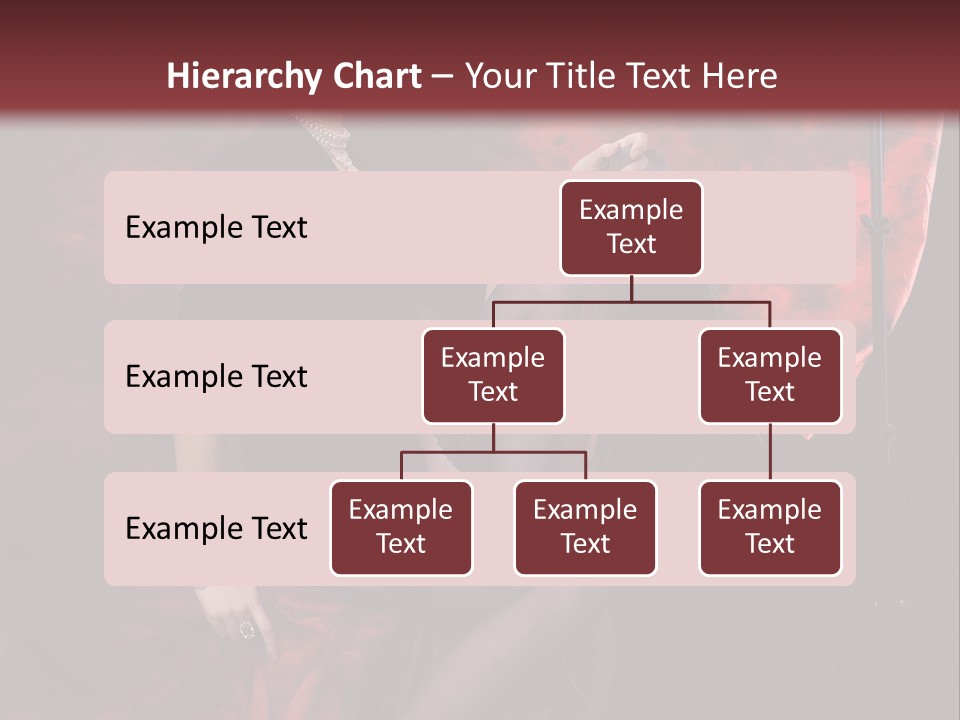 Hierarchy Chart – Your Title Text Here

Example Text

Example Text

Example Text

Example Text

Example Text

Example Text

Example Text

Example Text

Example Text